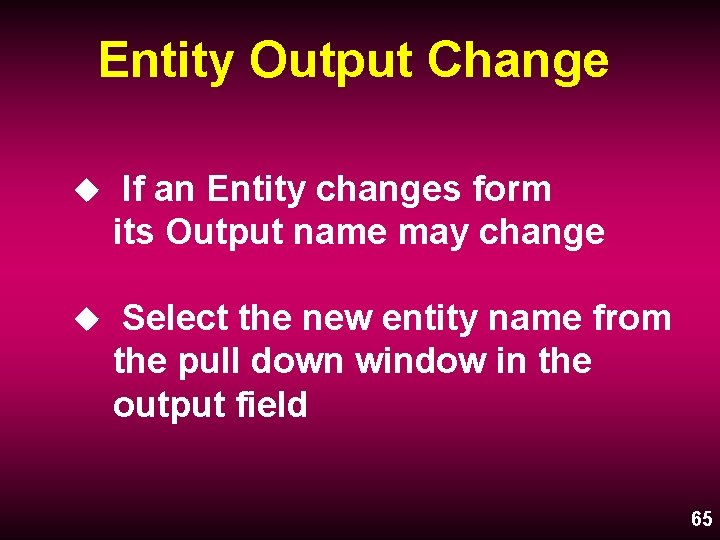 Entity Output Change

◆ If an Entity changes form its Output name may change

◆ Select the new entity name from the pull down window in the output field

65